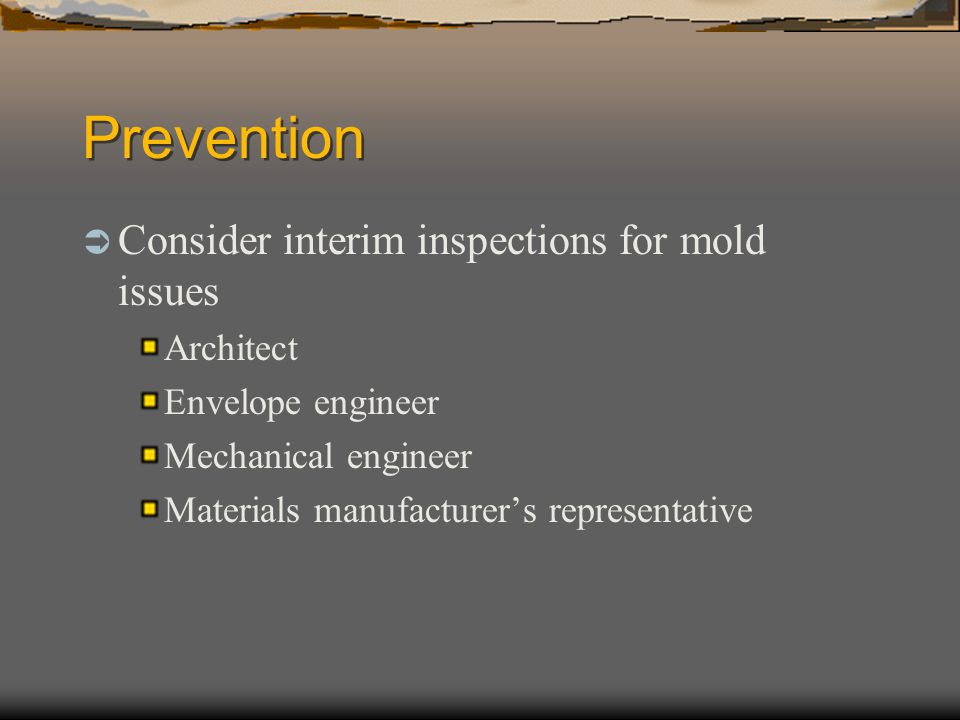 Prevention

Consider interim inspections for mold issues

Architect

Envelope engineer

Mechanical engineer

Materials manufacturer’s representative